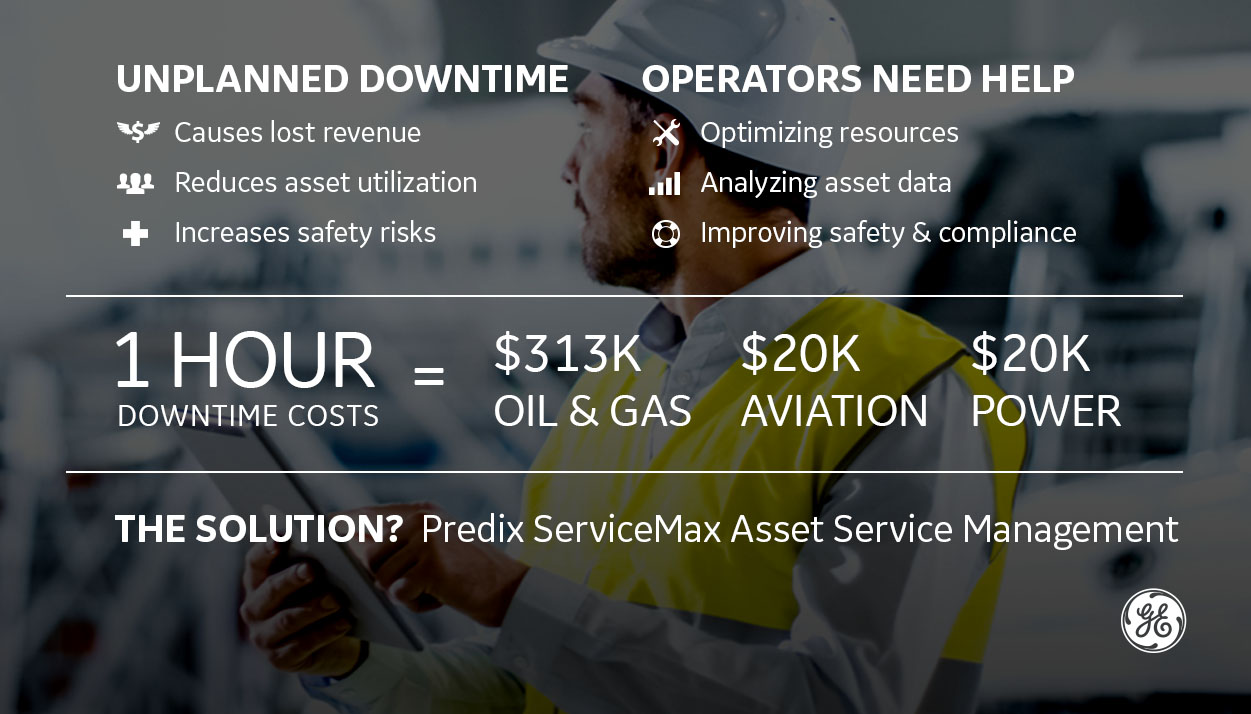 UNPLANNED DOWNTIME

Causes lost revenue

Reduces asset utilization

Increases safety risks

OPERATORS NEED HELP

Optimizing resources

Analyzing asset data

Improving safety & compliance

1 HOUR DOWNTIME COSTS = \$313K OIL & GAS \$20K AVIATION \$20K POWER

THE SOLUTION? Predix ServiceMax Asset Service Management

GE